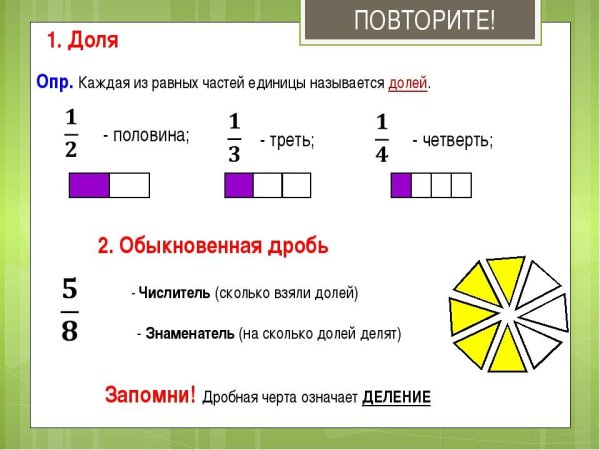 ПОВТОРИТЕ!

1. Доля

Опр. Каждая из равных частей единицы называется долей.

$\frac{1}{2}$ - половина;

$\frac{1}{3}$ - треть;

$\frac{1}{4}$ - четверть;

2. Обыкновенная дробь

$\frac{5}{8}$

- Числитель (сколько взяли долей)

- Знаменатель (на сколько долей делят)

Запомни! Дробная черта означает ДЕЛЕНИЕ